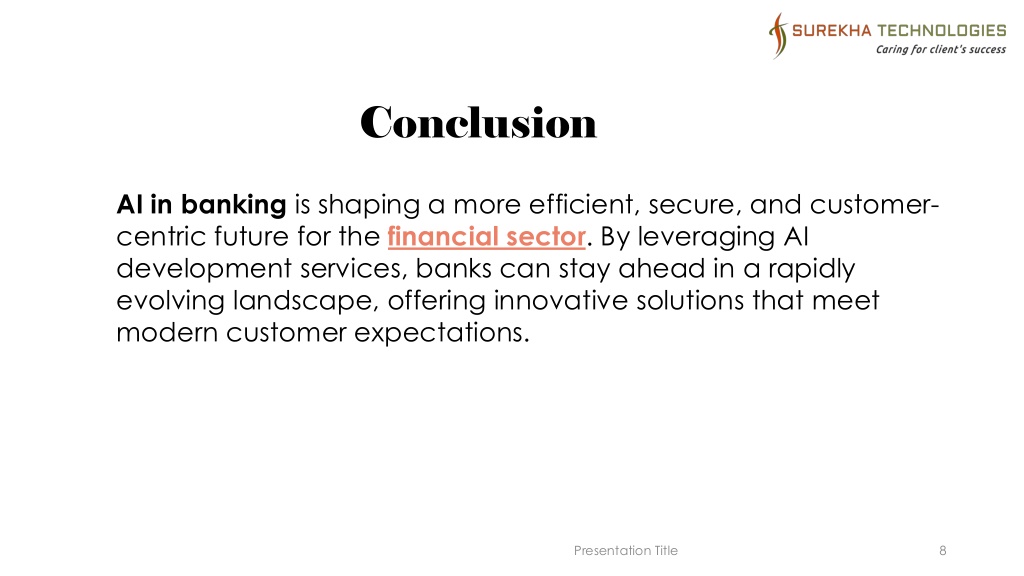 SUREKHA TECHNOLOGIES
Caring for client's success

Conclusion

AI in banking is shaping a more efficient, secure, and customer-centric future for the financial sector. By leveraging AI development services, banks can stay ahead in a rapidly evolving landscape, offering innovative solutions that meet modern customer expectations.

Presentation Title 8